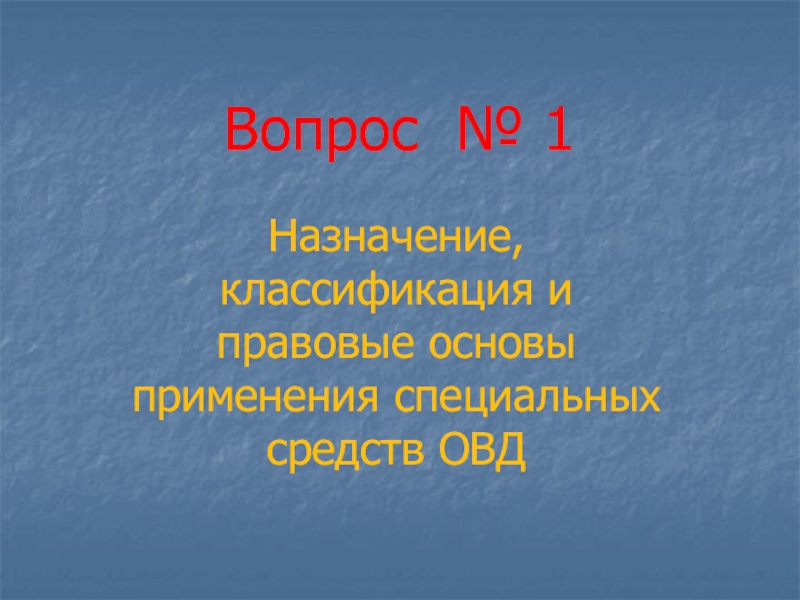 Вопрос № 1

Назначение, классификация и правовые основы применения специальных средств ОВД